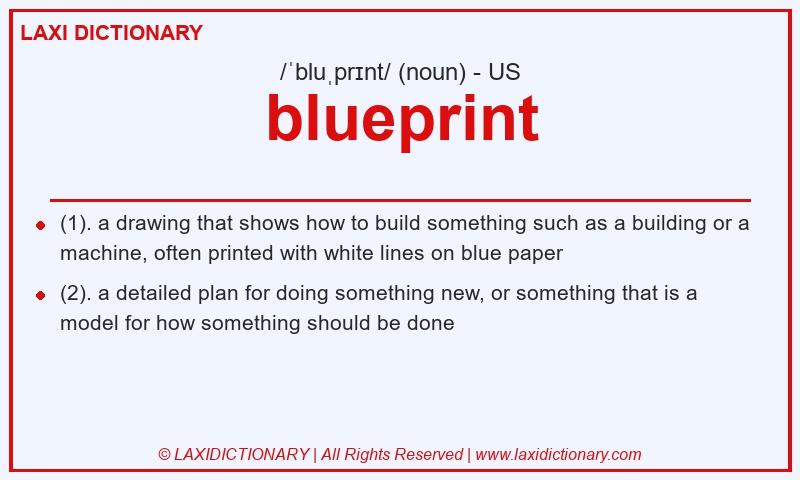 LAXI DICTIONARY

/ˈbluˌprɪnt/ (noun) - US

blueprint

(1). a drawing that shows how to build something such as a building or a machine, often printed with white lines on blue paper

(2). a detailed plan for doing something new, or something that is a model for how something should be done

© LAXIDICTIONARY | All Rights Reserved | www.laxidictionary.com